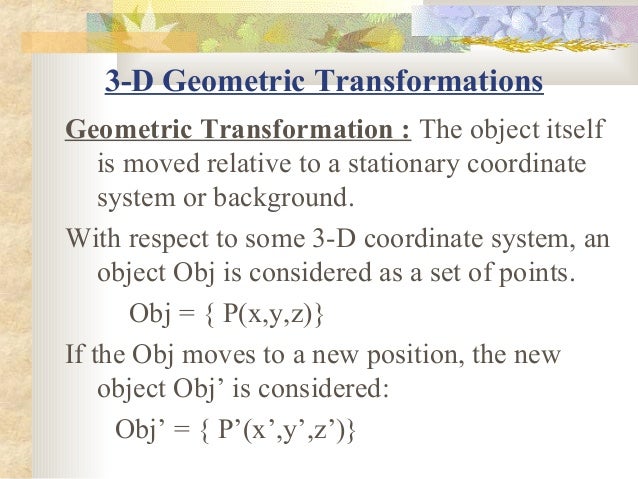 3-D Geometric Transformations

Geometric Transformation : The object itself is moved relative to a stationary coordinate system or background.

With respect to some 3-D coordinate system, an object Obj is considered as a set of points.

Obj = { P(x,y,z)}

If the Obj moves to a new position, the new object Obj’ is considered:

Obj’ = { P’(x’,y’,z’)}